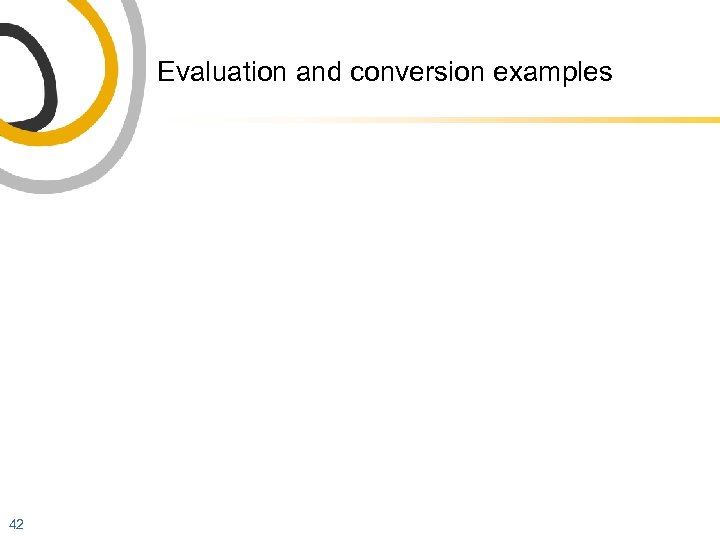 Evaluation and conversion examples

42